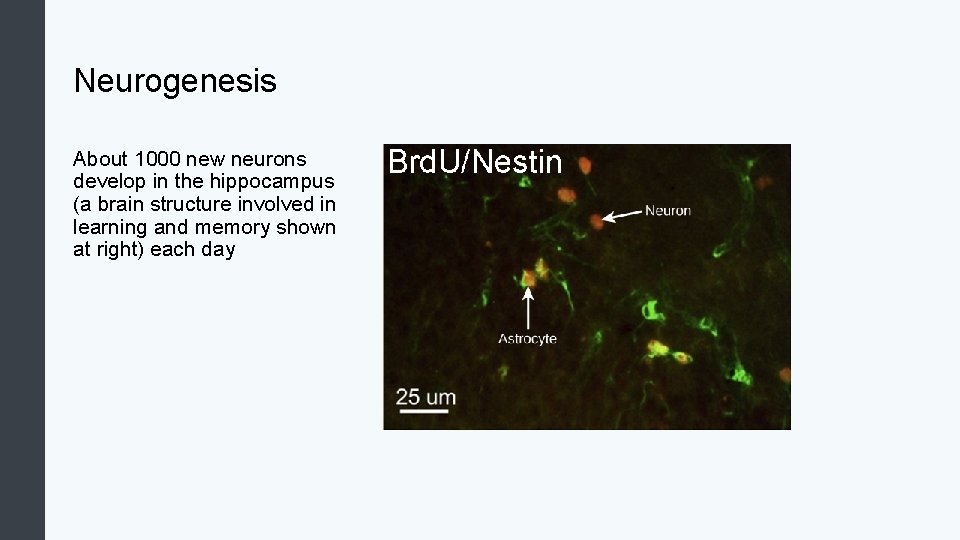 Neurogenesis

About 1000 new neurons develop in the hippocampus (a brain structure involved in learning and memory shown at right) each day

BrdU/Nestin

Neuron

Astrocyte

25 um